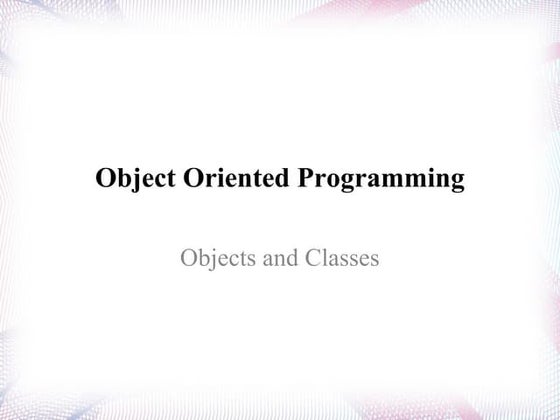 Object Oriented Programming

Objects and Classes